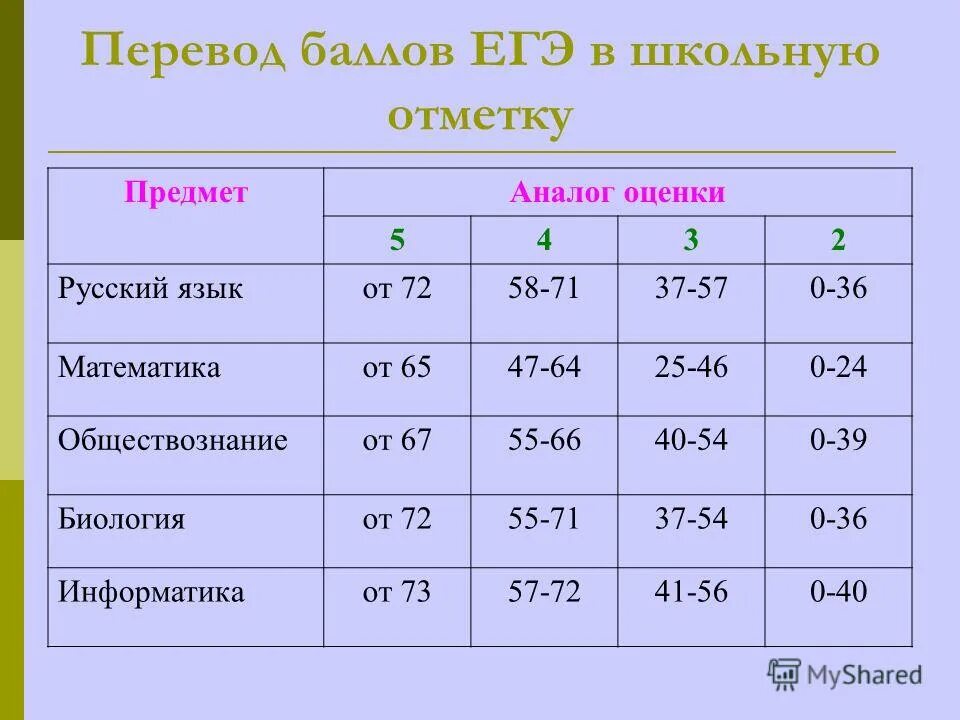 Перевод баллов ЕГЭ в школьную отметку

| Предмет | Аналог оценки | | | |
|---|---|---|---|---|
| | 5 | 4 | 3 | 2 |
| Русский язык | от 72 | 58-71 | 37-57 | 0-36 |
| Математика | от 65 | 47-64 | 25-46 | 0-24 |
| Обществознание | от 67 | 55-66 | 40-54 | 0-39 |
| Биология | от 72 | 55-71 | 37-54 | 0-36 |
| Информатика | от 73 | 57-72 | 41-56 | 0-40 |

MyShared